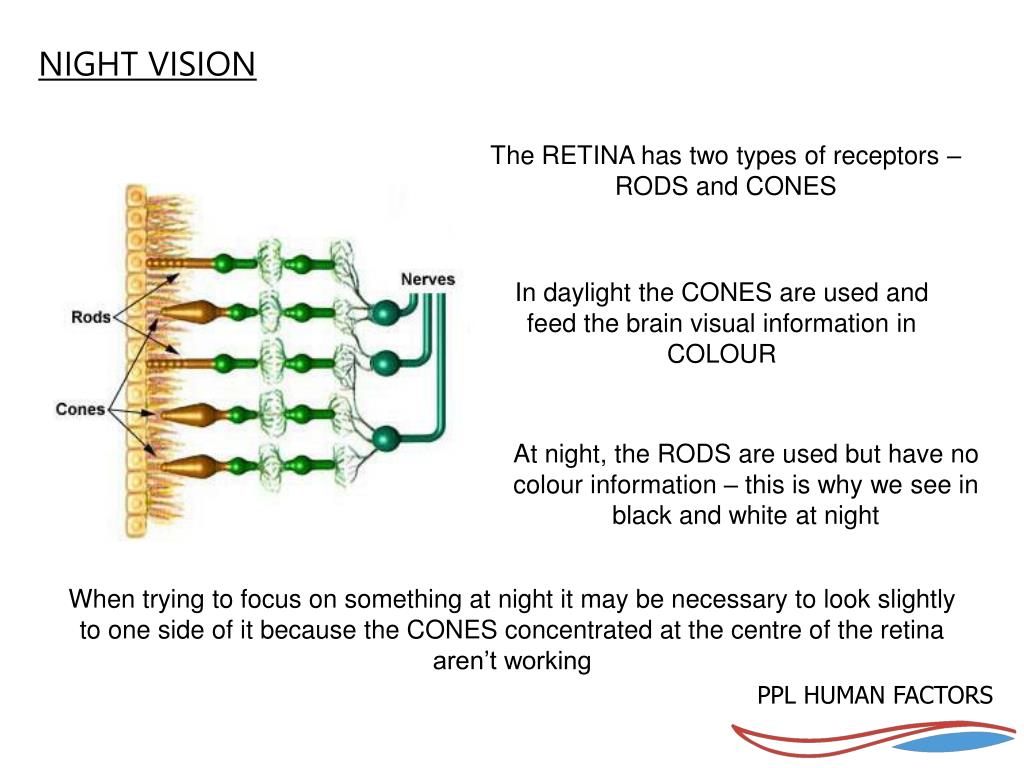 NIGHT VISION

The RETINA has two types of receptors – RODS and CONES

Rods

Cones

Nerves

In daylight the CONES are used and feed the brain visual information in COLOUR

At night, the RODS are used but have no colour information – this is why we see in black and white at night

When trying to focus on something at night it may be necessary to look slightly to one side of it because the CONES concentrated at the centre of the retina aren't working

PPL HUMAN FACTORS